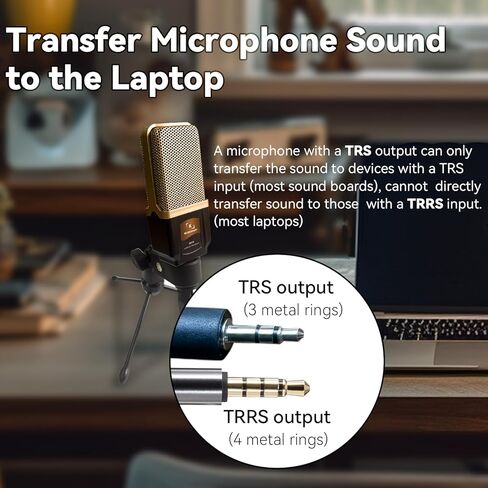 Transfer Microphone Sound to the Laptop

A microphone with a TRS output can only transfer the sound to devices with a TRS input (most sound boards), cannot directly transfer sound to those with a TRRS input. (most laptops)

TRS output
(3 metal rings)

TRRS output
(4 metal rings)